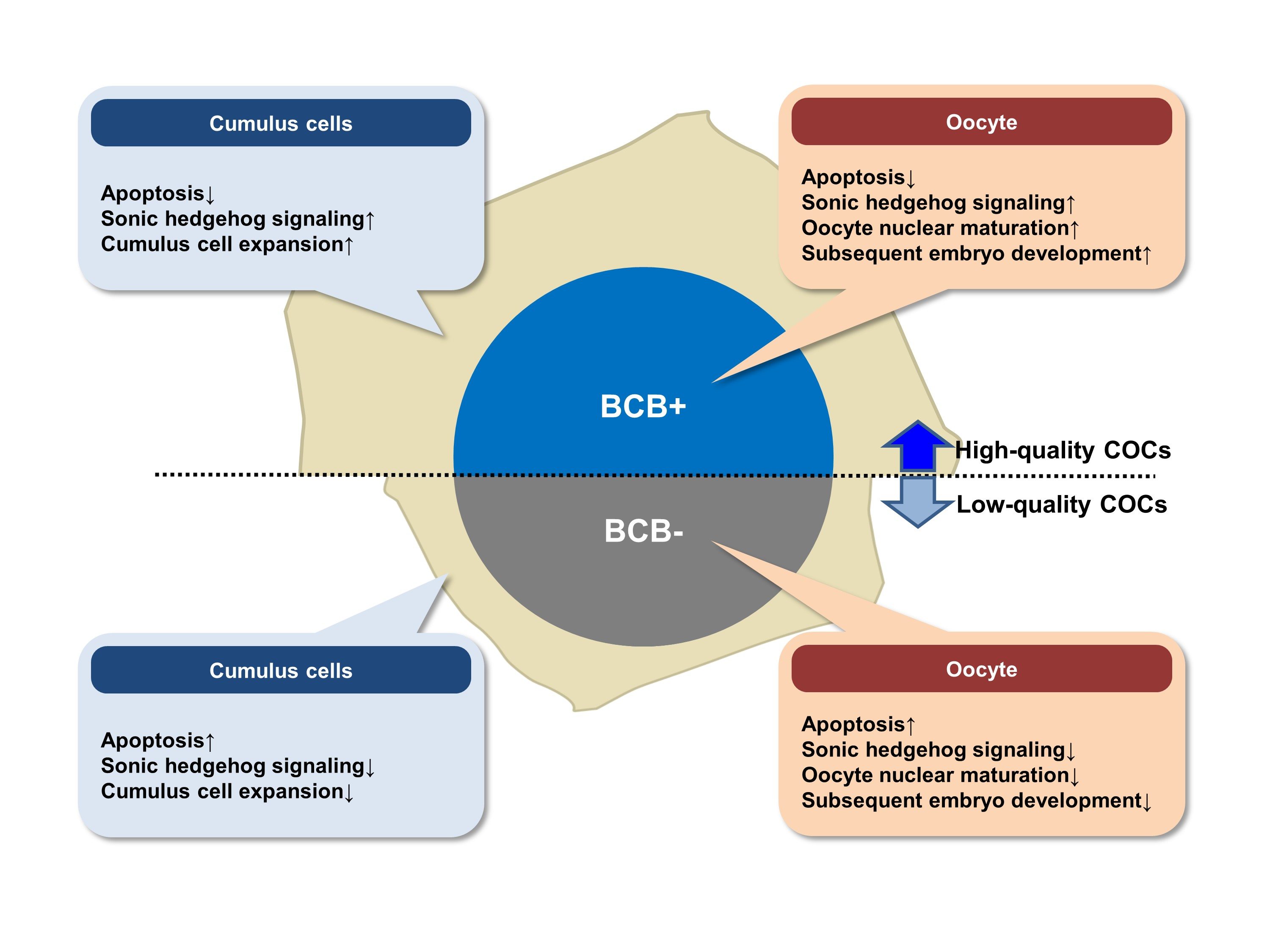 Cumulus cells

Apoptosis↓
Sonic hedgehog signaling↑
Cumulus cell expansion↑

Oocyte

Apoptosis↓
Sonic hedgehog signaling↑
Oocyte nuclear maturation↑
Subsequent embryo development↑

BCB+

High-quality COCs

Low-quality COCs

BCB-

Cumulus cells

Apoptosis↑
Sonic hedgehog signaling↓
Cumulus cell expansion↓

Oocyte

Apoptosis↑
Sonic hedgehog signaling↓
Oocyte nuclear maturation↓
Subsequent embryo development↓